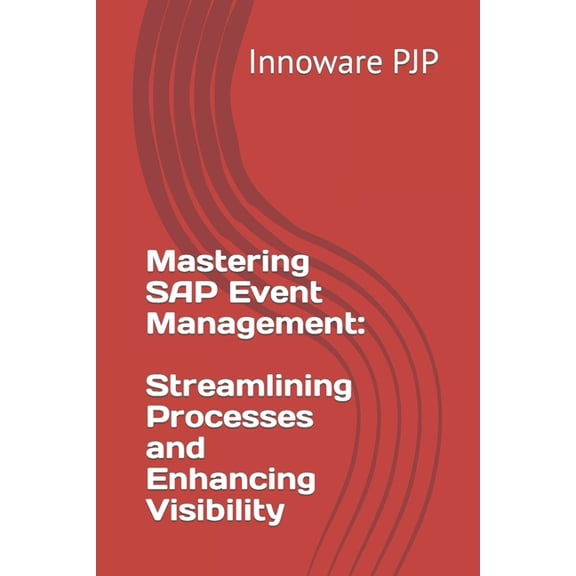 Innoware PJP

Mastering SAP Event Management:

Streamlining Processes and Enhancing Visibility